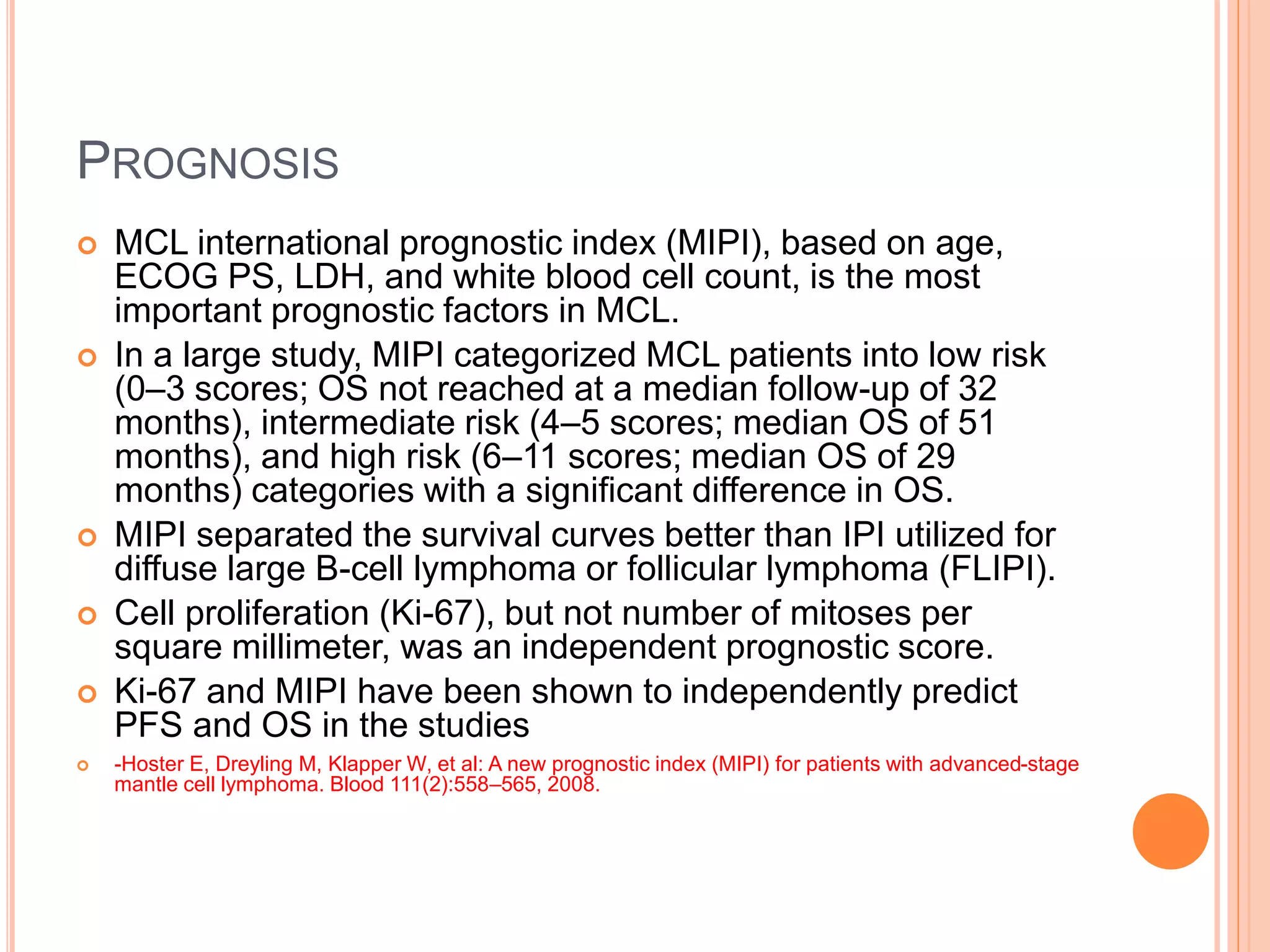 PROGNOSIS

MCL international prognostic index (MIPI), based on age, ECOG PS, LDH, and white blood cell count, is the most important prognostic factors in MCL.

In a large study, MIPI categorized MCL patients into low risk (0–3 scores; OS not reached at a median follow-up of 32 months), intermediate risk (4–5 scores; median OS of 51 months), and high risk (6–11 scores; median OS of 29 months) categories with a significant difference in OS.

MIPI separated the survival curves better than IPI utilized for diffuse large B-cell lymphoma or follicular lymphoma (FLIPI).

Cell proliferation (Ki-67), but not number of mitoses per square millimeter, was an independent prognostic score.

Ki-67 and MIPI have been shown to independently predict PFS and OS in the studies

-Hoster E, Dreyling M, Klapper W, et al: A new prognostic index (MIPI) for patients with advanced-stage mantle cell lymphoma. Blood 111(2):558–565, 2008.